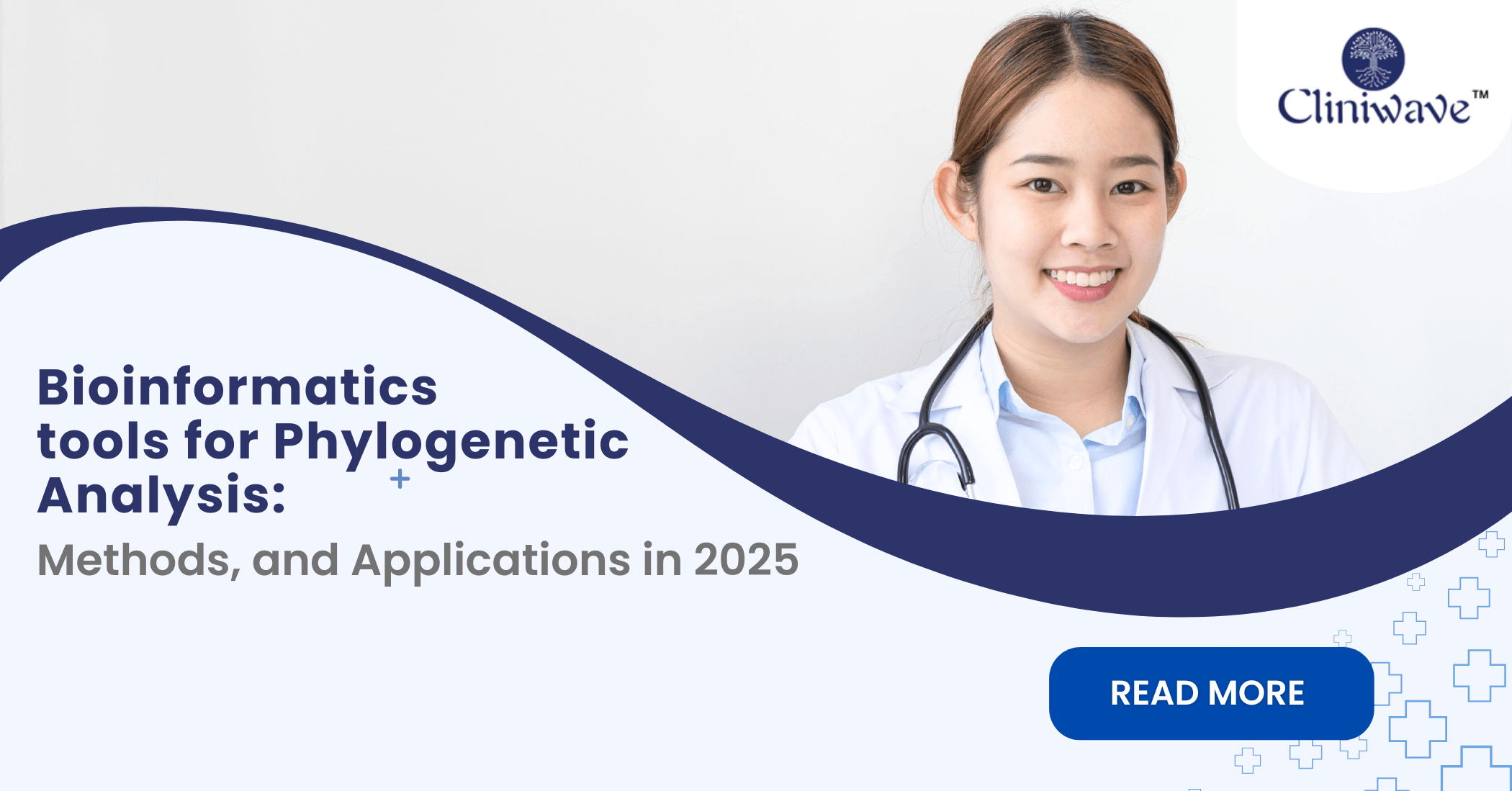 Cliniwave™

Bioinformatics tools for Phylogenetic Analysis:

Methods, and Applications in 2025

READ MORE